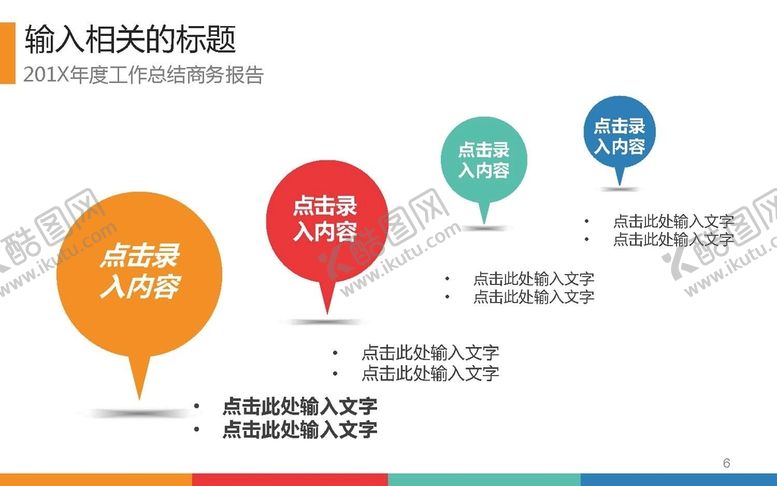 输入相关的标题
201X年度工作总结商务报告

点击录入内容

• 点击此处输入文字
• 点击此处输入文字

点击录入内容

• 点击此处输入文字
• 点击此处输入文字

点击录入内容

• 点击此处输入文字
• 点击此处输入文字

点击录入内容

• 点击此处输入文字
• 点击此处输入文字

酷图网 www.ikutu.com
酷图网 www.ikutu.com
酷图网 www.ikutu.com

6